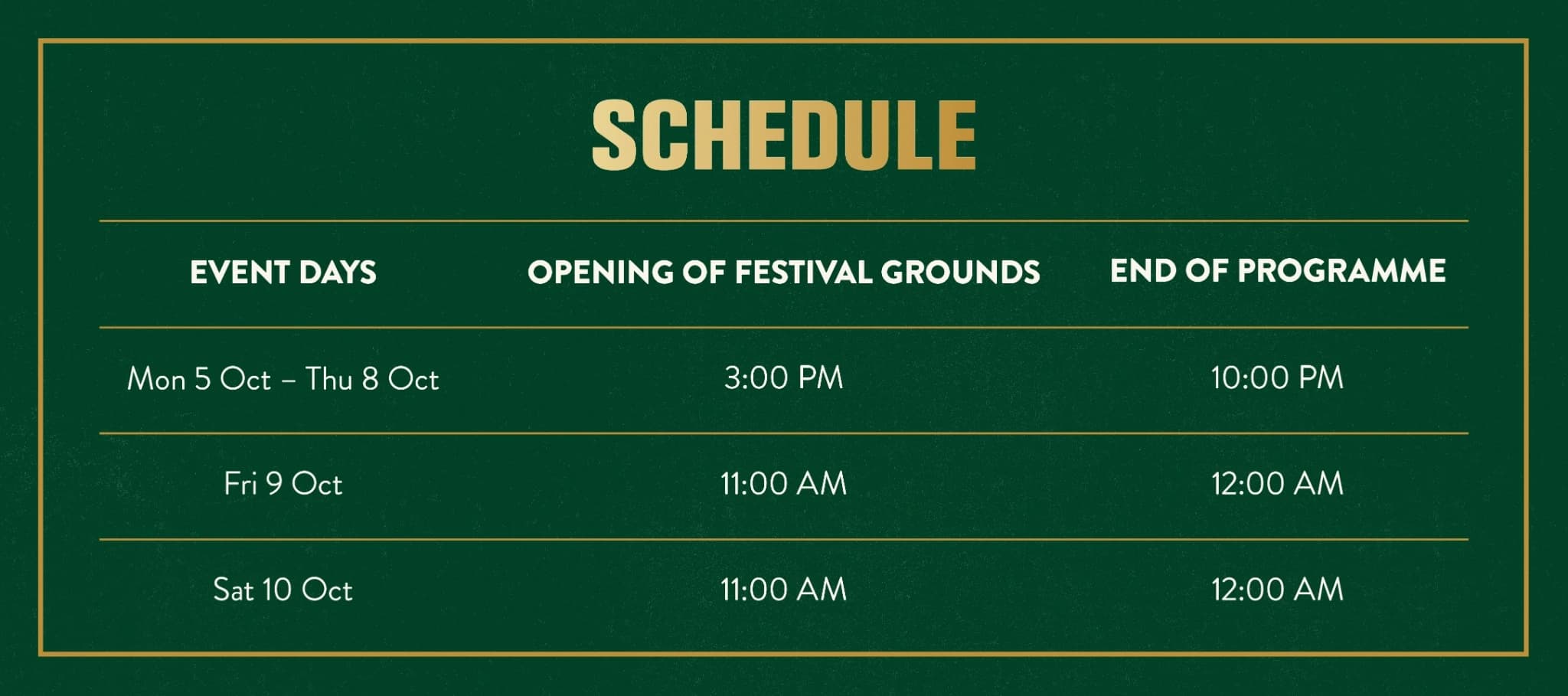 SCHEDULE

| EVENT DAYS | OPENING OF FESTIVAL GROUNDS | END OF PROGRAMME |
|---|---|---|
| Mon 5 Oct – Thu 8 Oct | 3:00 PM | 10:00 PM |
| Fri 9 Oct | 11:00 AM | 12:00 AM |
| Sat 10 Oct | 11:00 AM | 12:00 AM |